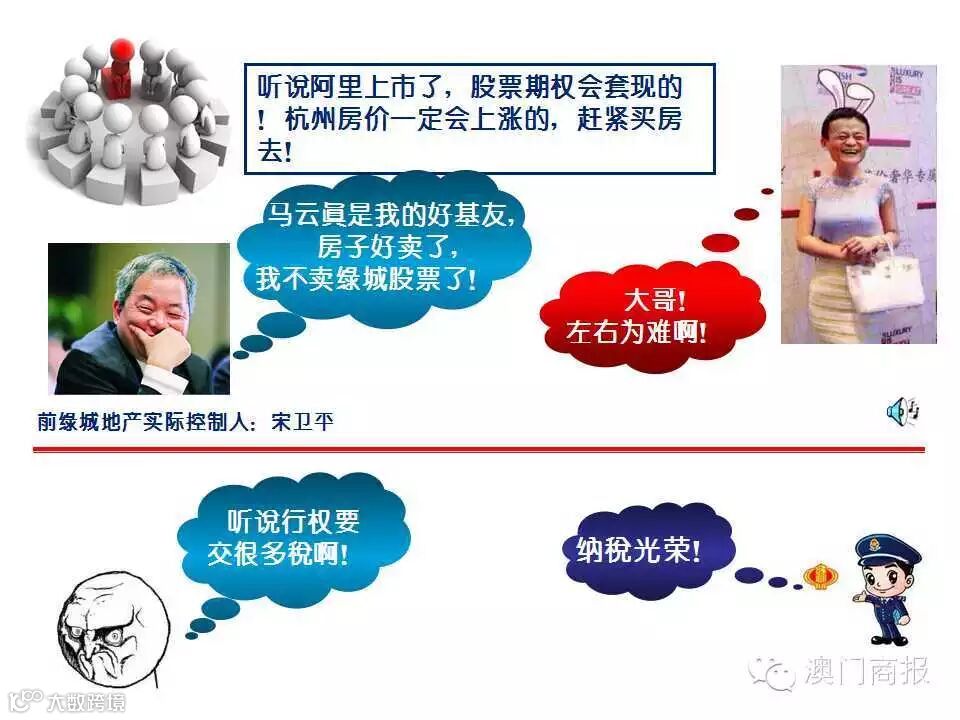 听说阿里上市了，股票期权会套现的！杭州房价一定会上涨的，赶紧买房去！

马云真是我的好基友，房子好卖了，我不卖绿城股票了！

大哥！左右为难啊！

前绿城地产实际控制人：宋卫平

听说行权要交很多税啊！

纳税光荣！

澳门商报

大数跨境